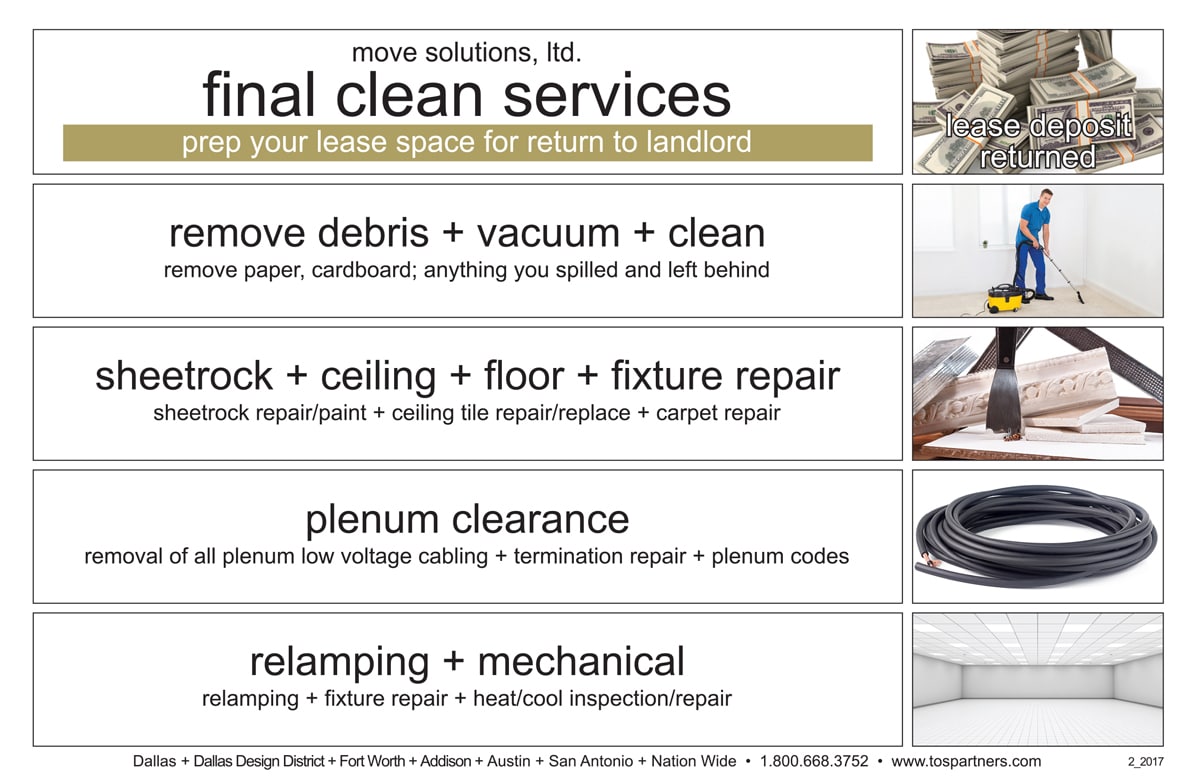 move solutions, ltd.
final clean services
prep your lease space for return to landlord

lease deposit returned

remove debris + vacuum + clean
remove paper, cardboard; anything you spilled and left behind

sheetrock + ceiling + floor + fixture repair
sheetrock repair/paint + ceiling tile repair/replace + carpet repair

plenum clearance
removal of all plenum low voltage cabling + termination repair + plenum codes

relamping + mechanical
relamping + fixture repair + heat/cool inspection/repair

Dallas + Dallas Design District + Fort Worth + Addison + Austin + San Antonio + Nation Wide • 1.800.668.3752 • www.tospartners.com 2_2017